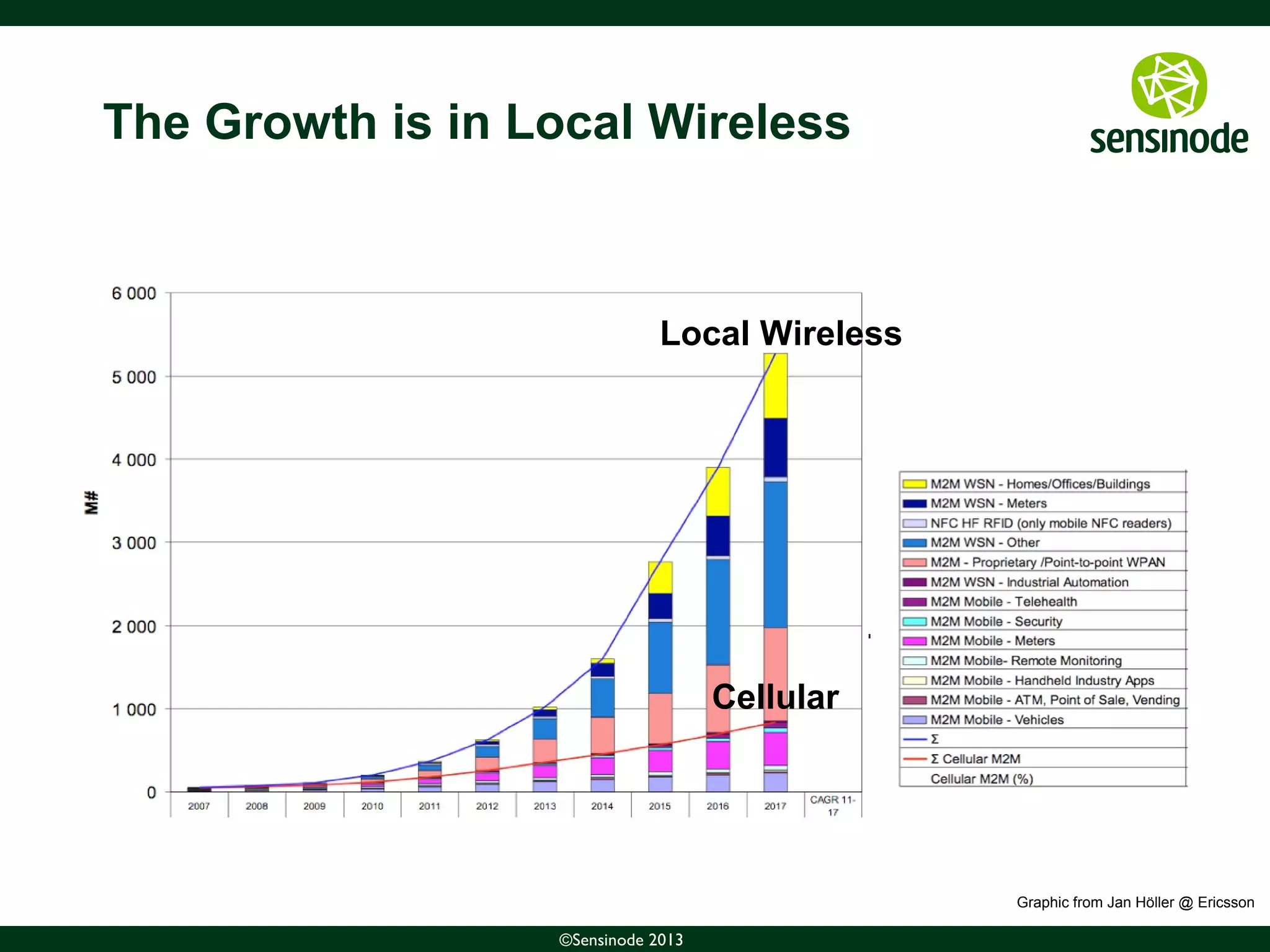 The Growth is in Local Wireless

sensinode

6 000
5 000
4 000
3 000
2 000
1 000
0

M#

Local Wireless

Cellular

2007 2008 2009 2010 2011 2012 2013 2014 2015 2016 2017 CAGR 11-17

M2M WSN - Homes/Offices/Buildings
M2M WSN - Meters
NFC HF RFID (only mobile NFC readers)
M2M WSN - Other
M2M - Proprietary /Point-to-point WPAN
M2M WSN - Industrial Automation
M2M Mobile - Telehealth
M2M Mobile - Security
M2M Mobile - Meters
M2M Mobile- Remote Monitoring
M2M Mobile - Handheld Industry Apps
M2M Mobile - ATM, Point of Sale, Vending
M2M Mobile - Vehicles
Σ
Σ Cellular M2M
Cellular M2M (%)

Graphic from Jan Höller @ Ericsson

©Sensinode 2013